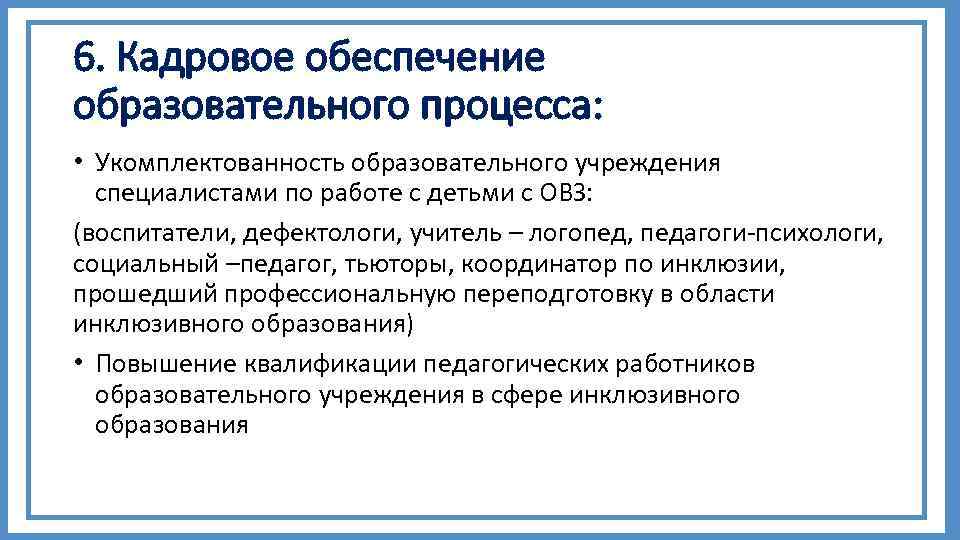 6. Кадровое обеспечение образовательного процесса:

• Укомплектованность образовательного учреждения специалистами по работе с детьми с ОВЗ:

(воспитатели, дефектологи, учитель – логопед, педагоги-психологи, социальный –педагог, тьюторы, координатор по инклюзии, прошедший профессиональную переподготовку в области инклюзивного образования)

• Повышение квалификации педагогических работников образовательного учреждения в сфере инклюзивного образования